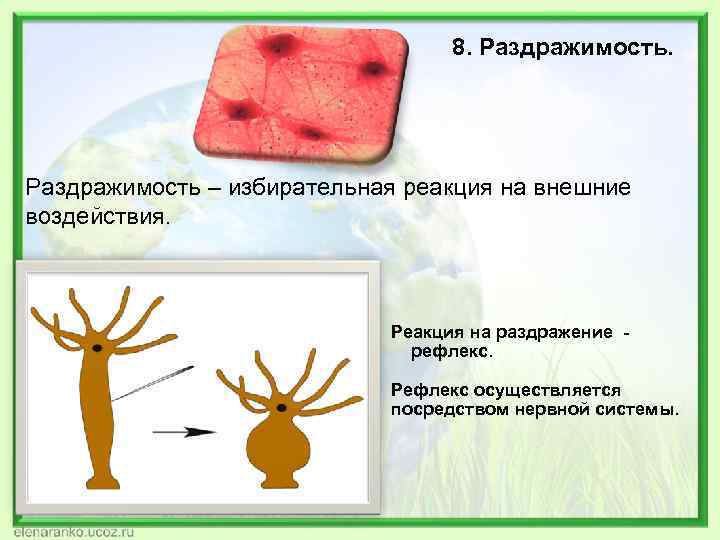 8. Раздражимость.

Раздражимость – избирательная реакция на внешние воздействия.

Реакция на раздражение - рефлекс.

Рефлекс осуществляется посредством нервной системы.

elenaranko.ucoz.ru